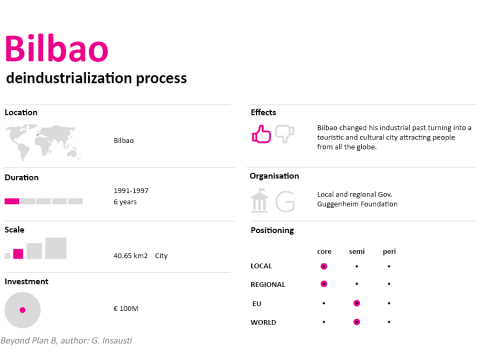 Bilbao
deindustrialization process

Location

Bilbao

Duration

1991-1997
6 years

Scale

40.65 km2 City

Investment

€ 100M

Effects

Bilbao changed his industrial past turning into a touristic and cultural city attracting people from all the globe.

Organisation

G

Local and regional Gov.
Guggenheim Foundation

Positioning

| | core | semi | peri |
|---|---|---|---|
| LOCAL | • | • | • |
| REGIONAL | • | • | • |
| EU | • | • | • |
| WORLD | • | • | • |

Beyond Plan B, author: G. Insausti